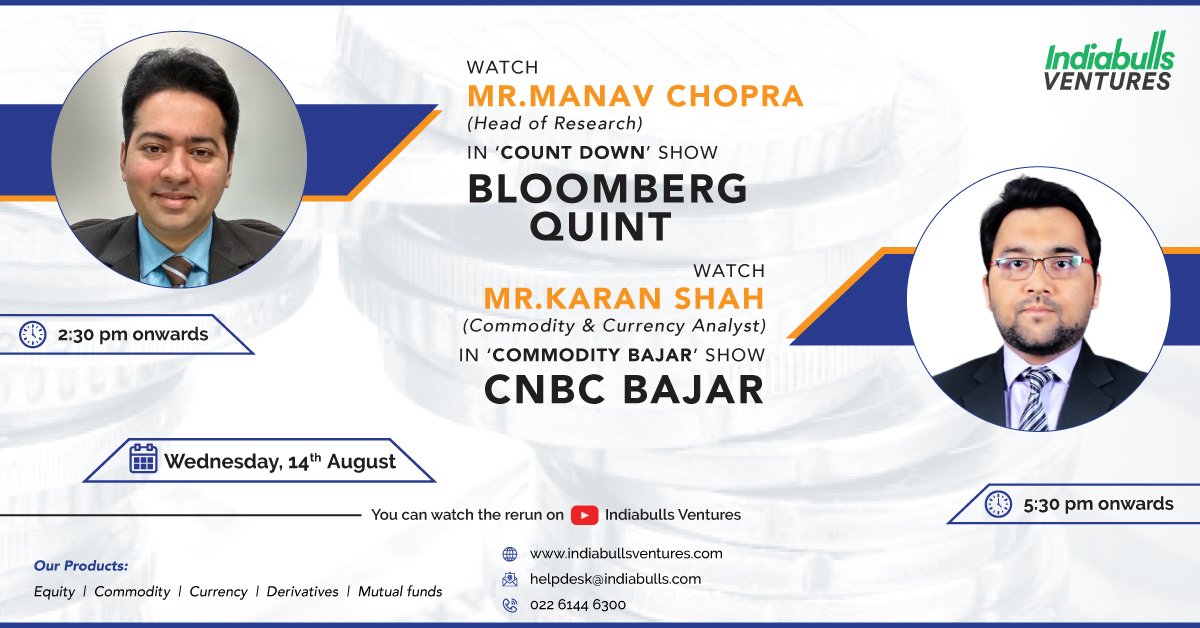 Indiabulls VENTURES

WATCH
MR.MANAV CHOPRA
(Head of Research)
IN 'COUNT DOWN' SHOW
BLOOMBERG QUINT

2:30 pm onwards

WATCH
MR.KARAN SHAH
(Commodity & Currency Analyst)
IN 'COMMODITY BAJAR' SHOW
CNBC BAJAR

Wednesday, 14$^{th}$ August

5:30 pm onwards

You can watch the rerun on Indiabulls Ventures

Our Products:
Equity | Commodity | Currency | Derivatives | Mutual funds

www.indiabullsventures.com
helpdesk@indiabulls.com
022 6144 6300